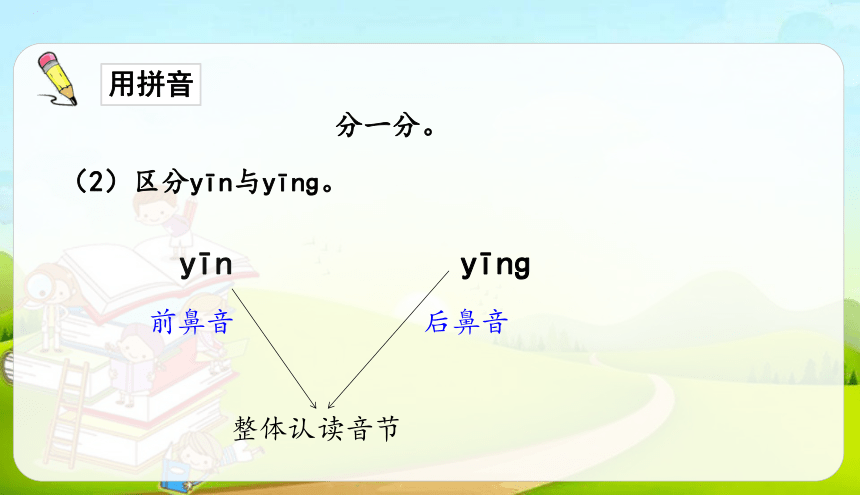 用拼音

分一分。

（2）区分yīn与yīng。

yīn

yīng

前鼻音

后鼻音

整体认读音节